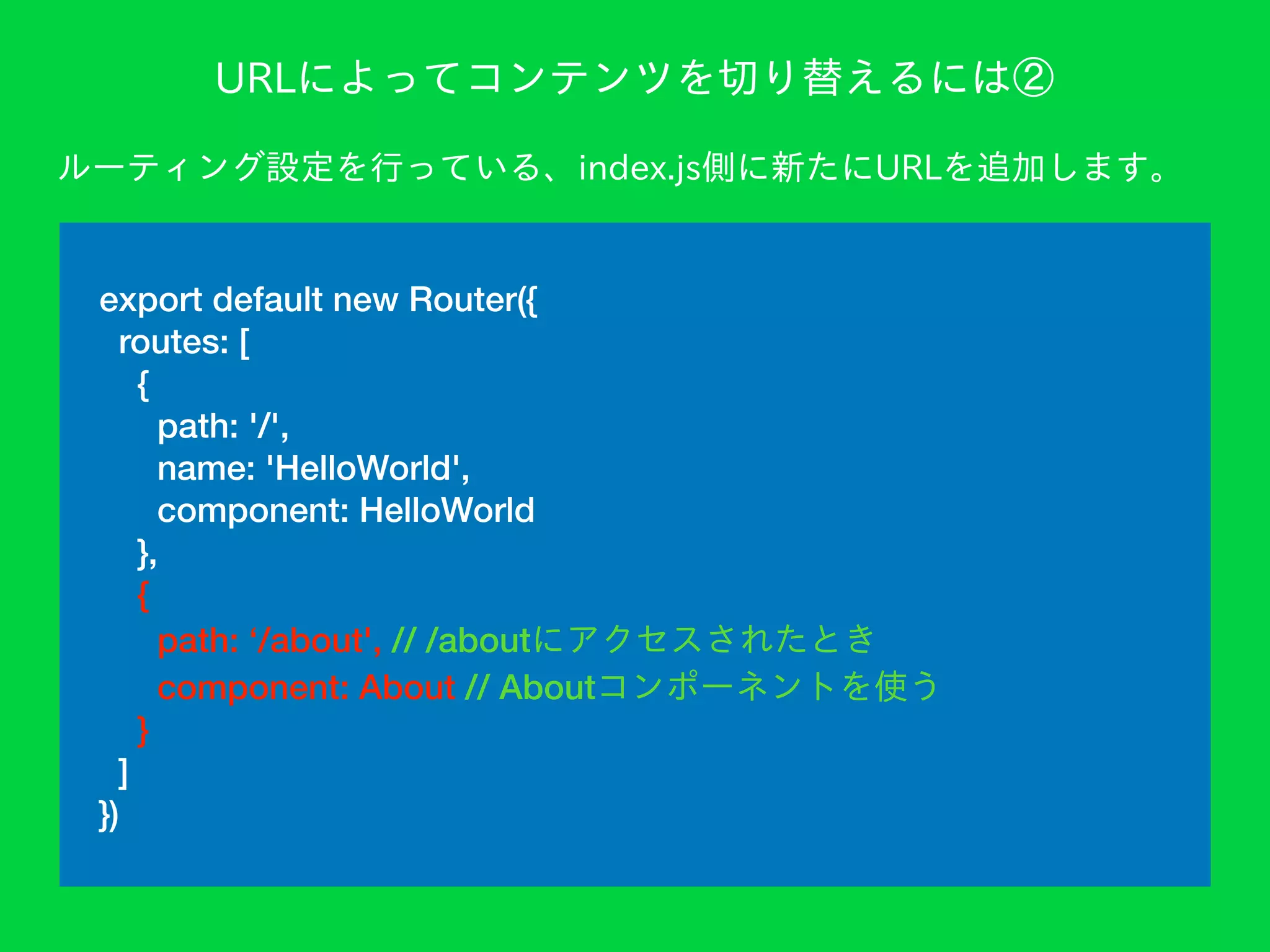 URLによってコンテンツを切り替えるには②

ルーティング設定を行っている、index.js側に新たにURLを追加します。

export default new Router({
  routes: [
    {
      path: '/',
      name: 'HelloWorld',
      component: HelloWorld
    },
    {
      path: ‘/about', // /aboutにアクセスされたとき
      component: About // Aboutコンポーネントを使う
    }
  ]
})